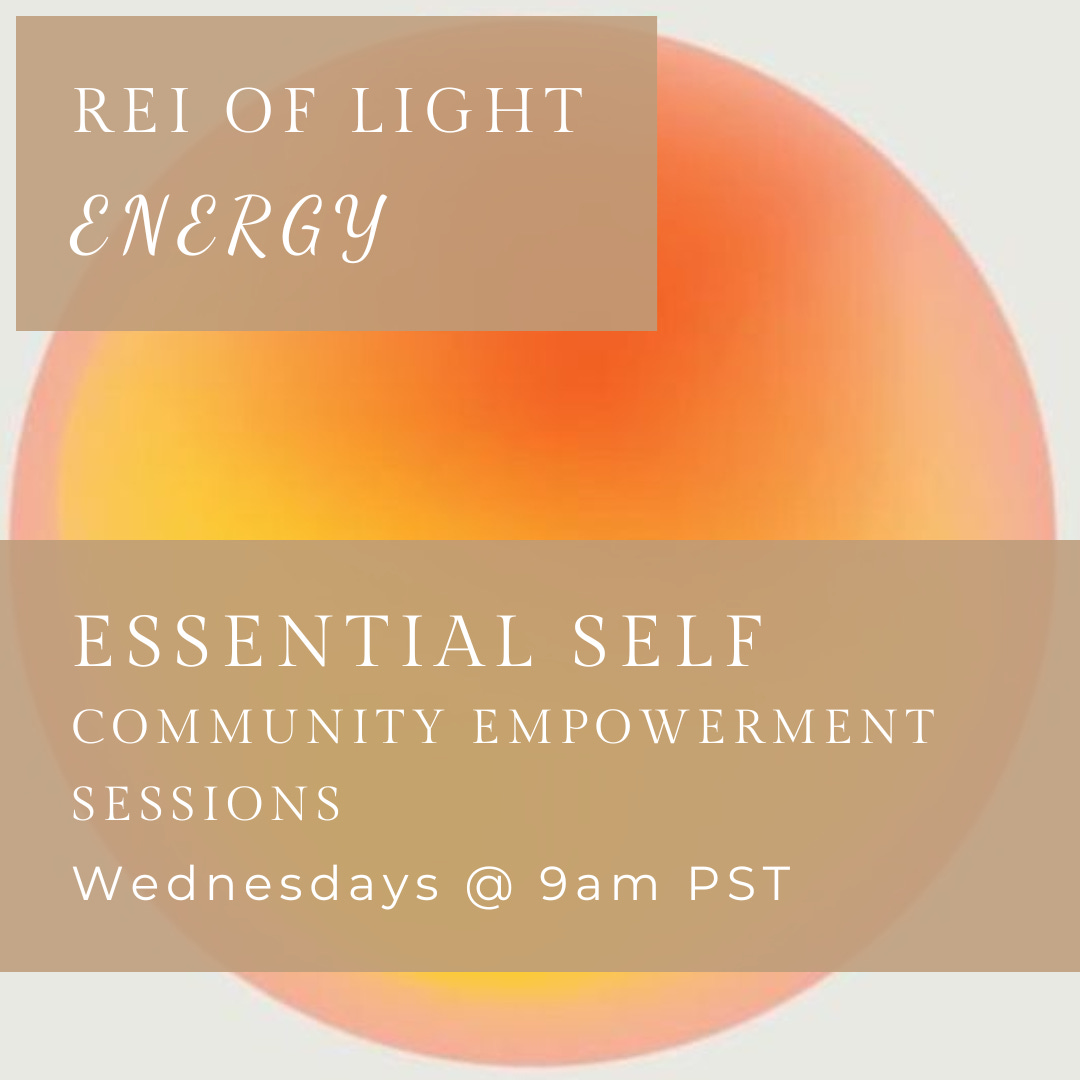 REI OF LIGHT
ENERGY

ESSENTIAL SELF
COMMUNITY EMPOWERMENT SESSIONS
Wednesdays @ 9am PST